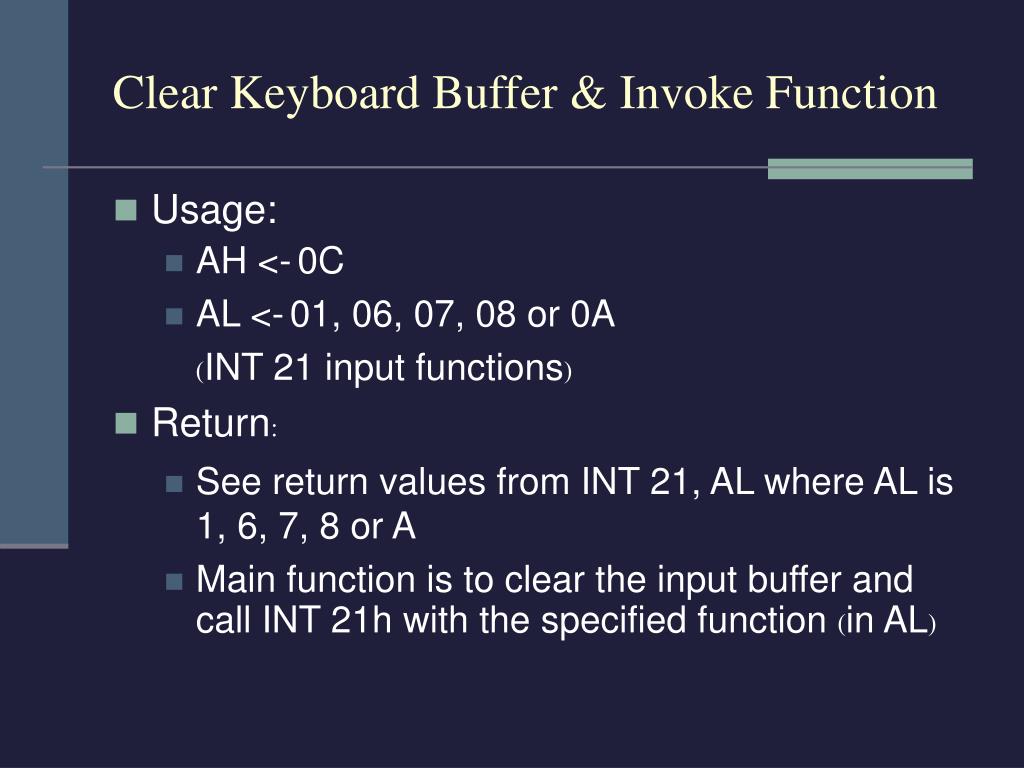 Clear Keyboard Buffer & Invoke Function

Usage:

AH <- 0C

AL <- 01, 06, 07, 08 or 0A

(INT 21 input functions)

Return:

See return values from INT 21, AL where AL is 1, 6, 7, 8 or A

Main function is to clear the input buffer and call INT 21h with the specified function (in AL)